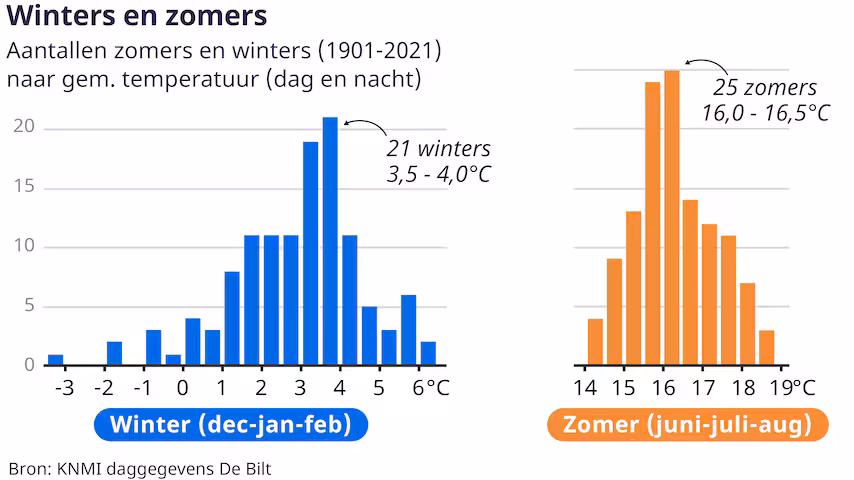 Winters en zomers

Aantallen zomers en winters (1901-2021) naar gem. temperatuur (dag en nacht)

20
15
10
5
0

21 winters
3,5 - 4,0°C

-3 -2 -1 0 1 2 3 4 5 6°C

Winter (dec-jan-feb)

25 zomers
16,0 - 16,5°C

14 15 16 17 18 19°C

Zomer (juni-juli-aug)

Bron: KNMI daggegevens De Bilt